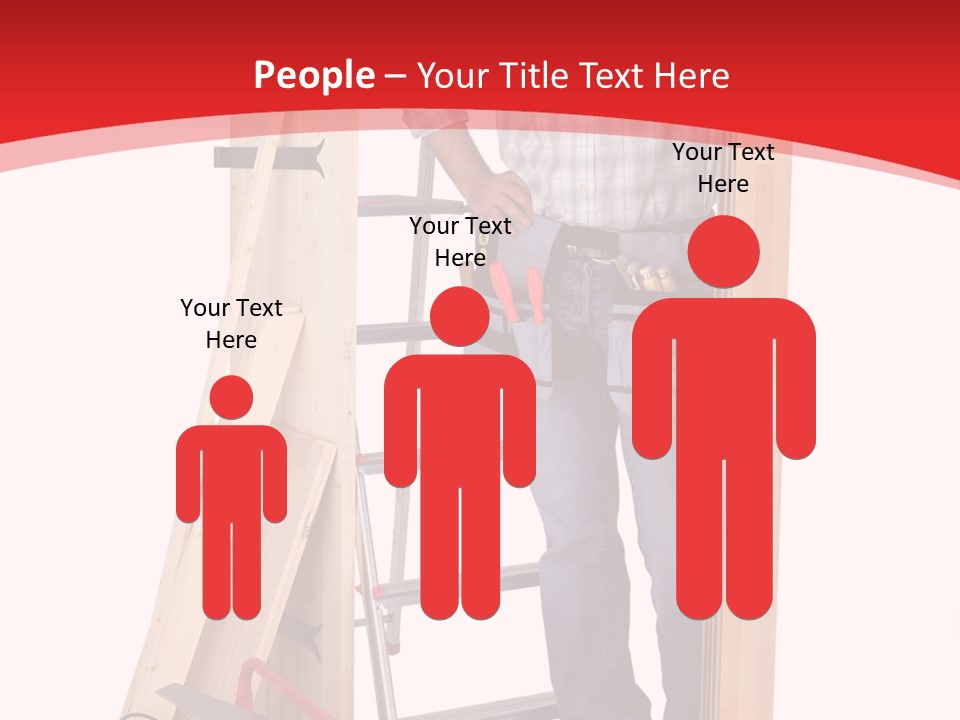 People – Your Title Text Here

Your Text Here

Your Text Here

Your Text Here